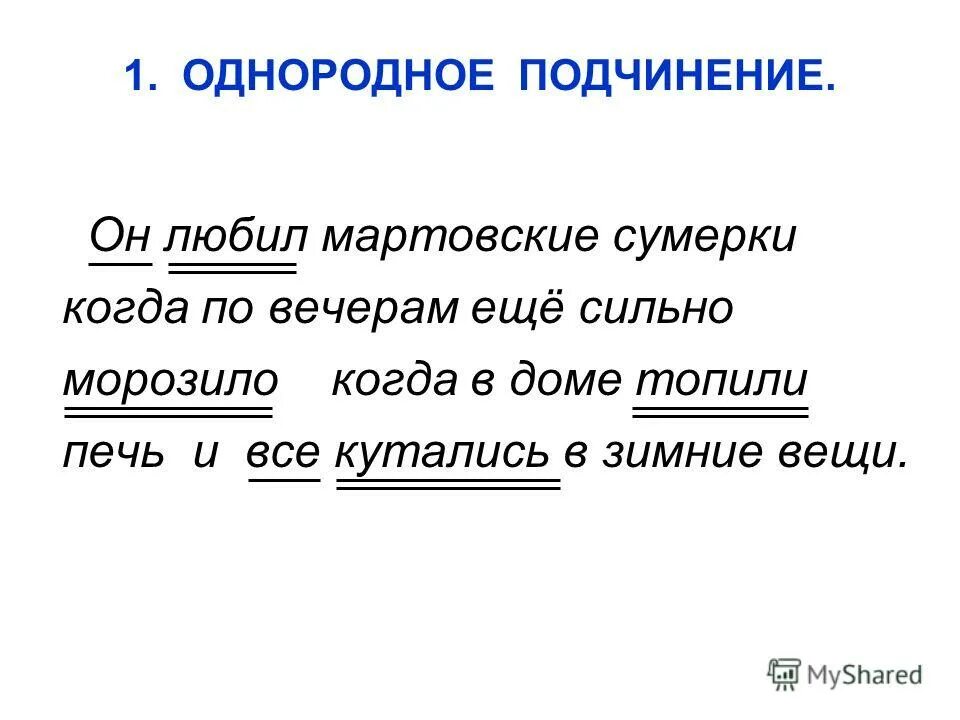 1. ОДНОРОДНОЕ ПОДЧИНЕНИЕ.

Он любил мартовские сумерки когда по вечерам ещё сильно морозило когда в доме топили печь и все кутались в зимние вещи.

MyShared